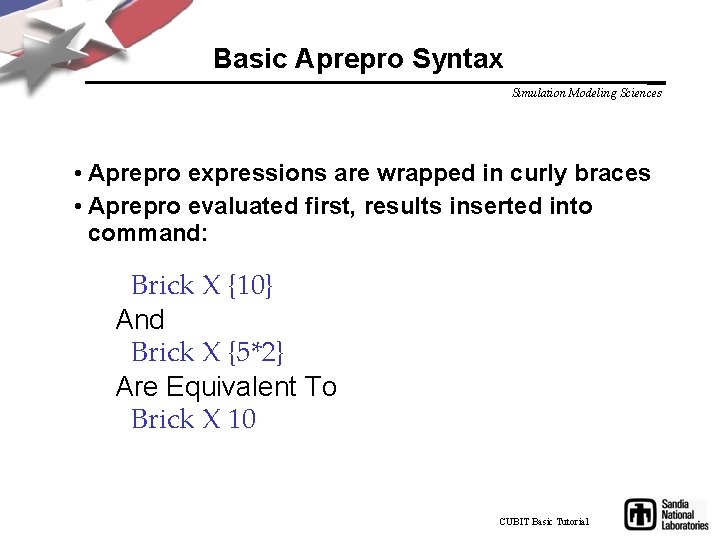 Basic Aprepro Syntax

Simulation Modeling Sciences

• Aprepro expressions are wrapped in curly braces
• Aprepro evaluated first, results inserted into command:

Brick X {10}
And
Brick X {5*2}
Are Equivalent To
Brick X 10

CUBIT Basic Tutorial

Sandia National Laboratories